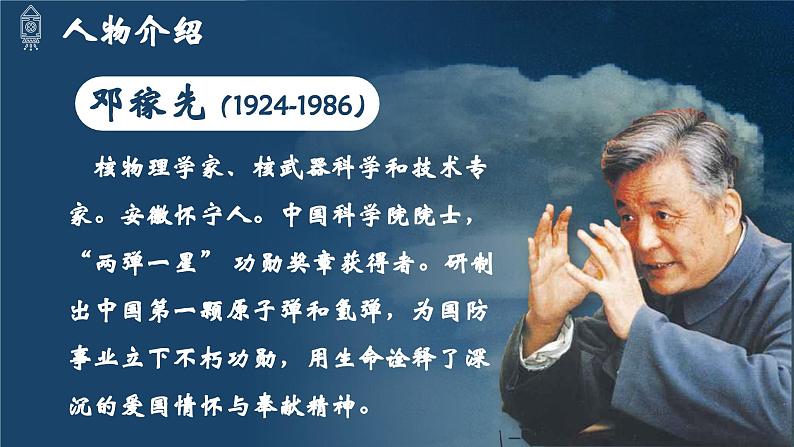 人物介绍

邓稼先（1924-1986）

核物理学家、核武器科学和技术专家。安徽怀宁人。中国科学院院士，“两弹一星”功勋奖章获得者。研制出中国第一颗原子弹和氢弹，为国防事业立下不朽功勋，用生命诠释了深沉的爱国情怀与奉献精神。